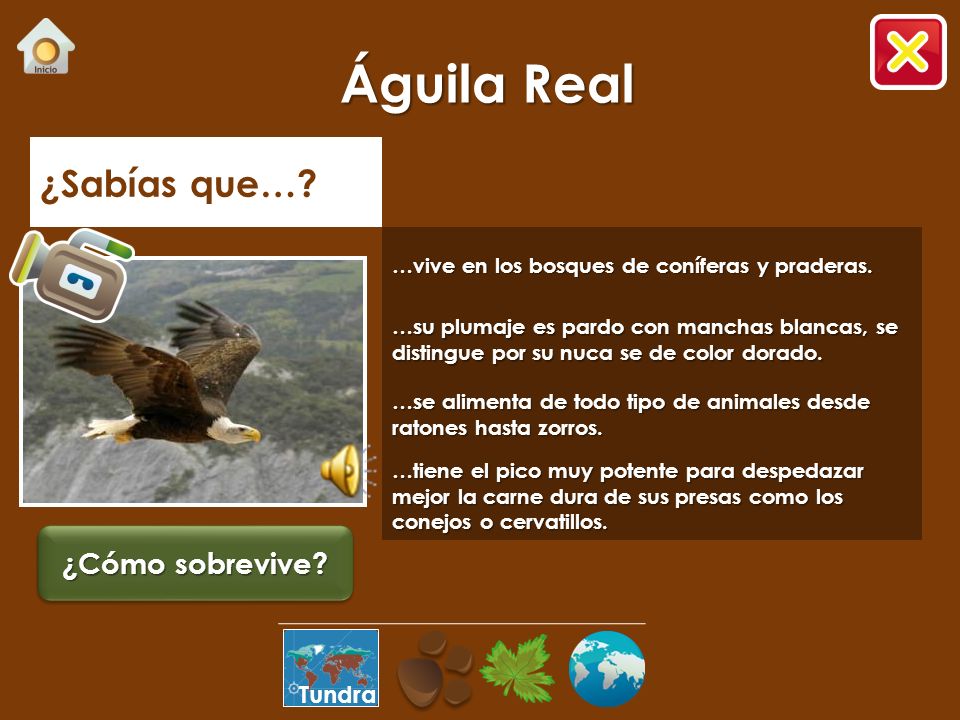 Inicio

Águila Real

¿Sabías que…?

…vive en los bosques de coníferas y praderas.

…su plumaje es pardo con manchas blancas, se distingue por su nuca se de color dorado.

…se alimenta de todo tipo de animales desde ratones hasta zorros.

…tiene el pico muy potente para despedazar mejor la carne dura de sus presas como los conejos o cervatillos.

¿Cómo sobrevive?

Tundra